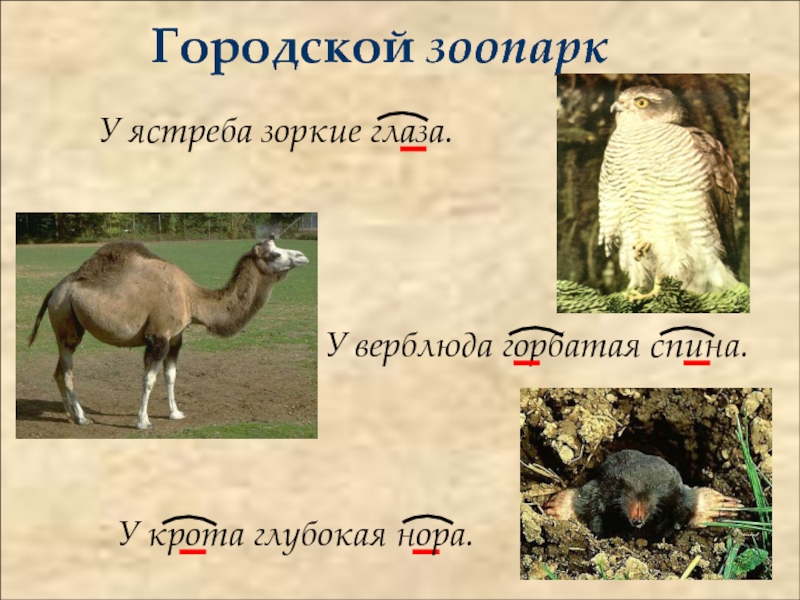 Городской зоопарк

У ястреба зоркие глаза.

У верблюда горбатая спина.

У крота глубокая нора.